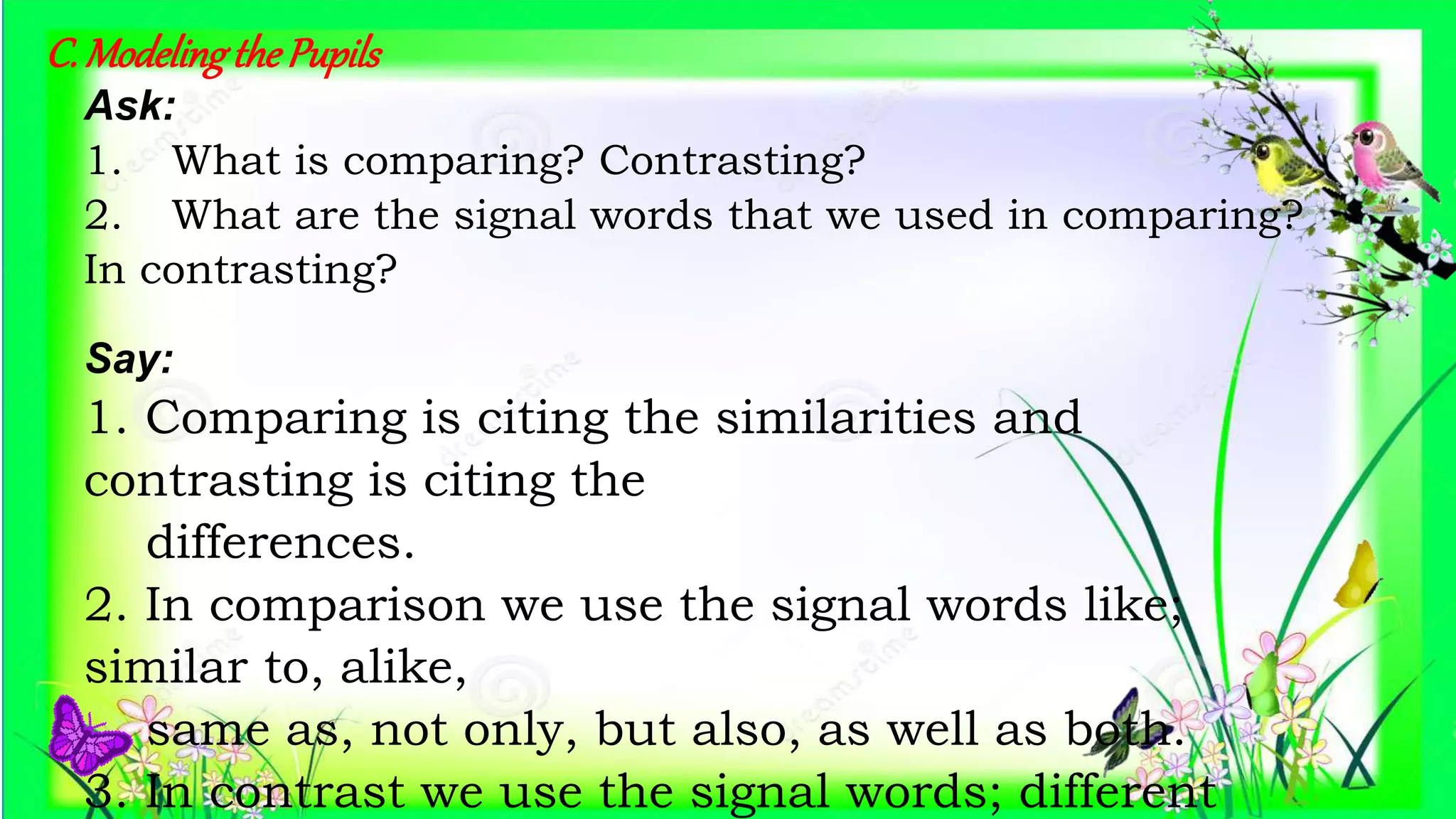 C. Modeling the Pupils

Ask:

1. What is comparing? Contrasting?

2. What are the signal words that we used in comparing? In contrasting?

Say:

1. Comparing is citing the similarities and contrasting is citing the differences.

2. In comparison we use the signal words like; similar to, alike, same as, not only, but also, as well as both.

3. In contrast we use the signal words; different